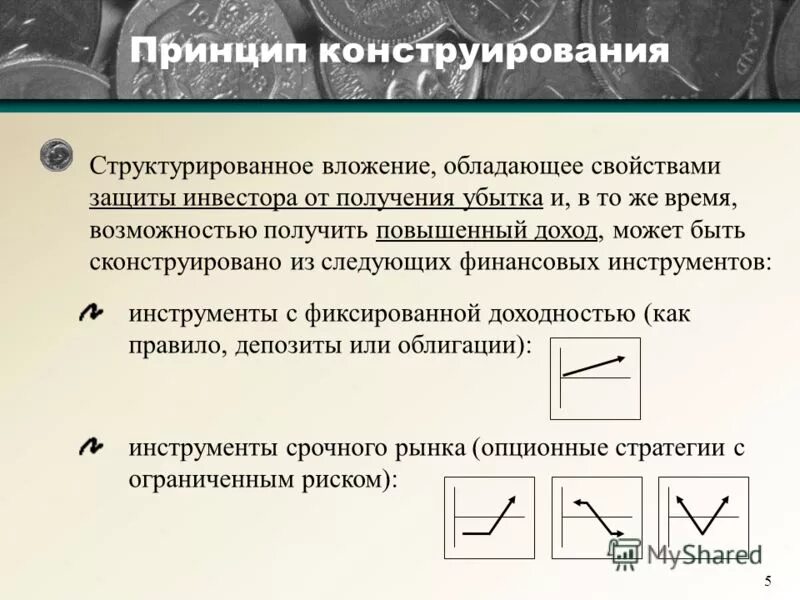 Принцип конструирования

Структурированное вложение, обладающее свойствами защиты инвестора от получения убытка и, в то же время, возможностью получить повышенный доход, может быть сконструировано из следующих финансовых инструментов:

инструменты с фиксированной доходностью (как правило, депозиты или облигации):

инструменты срочного рынка (опционные стратегии с ограниченным риском):

MyShared

5